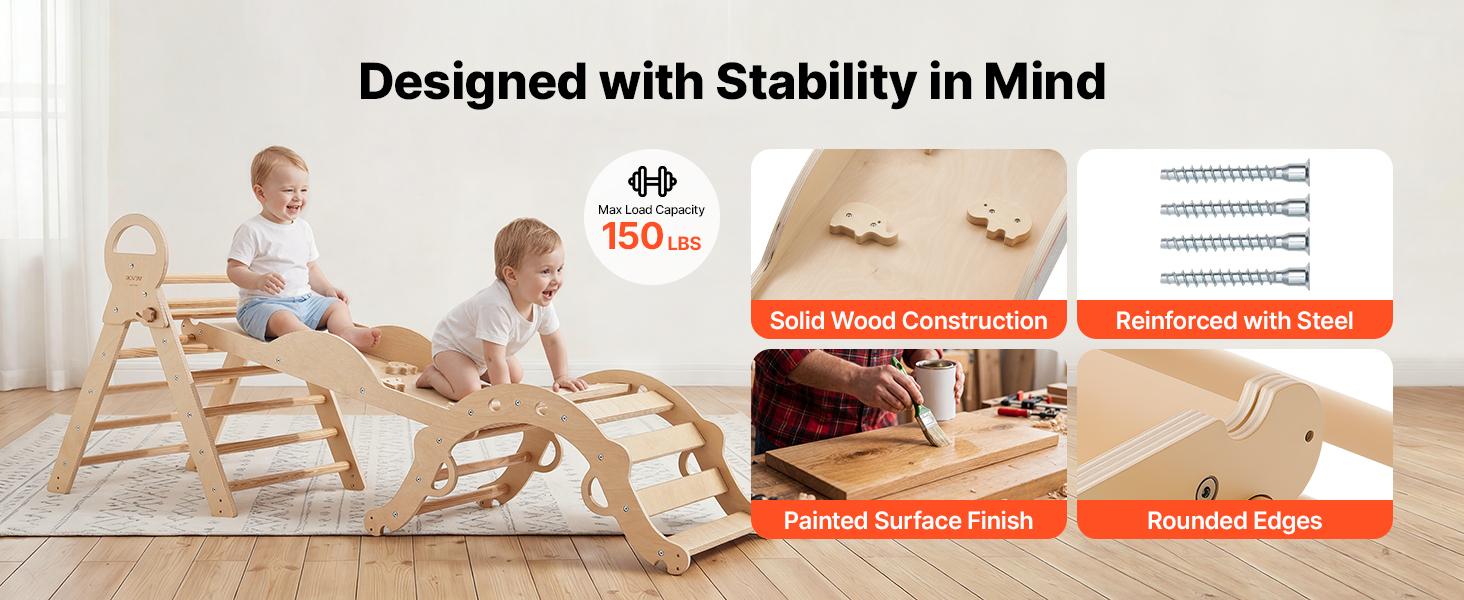 Designed with Stability in Mind

Max Load Capacity
150 LBS

Solid Wood Construction

Reinforced with Steel

Painted Surface Finish

Rounded Edges